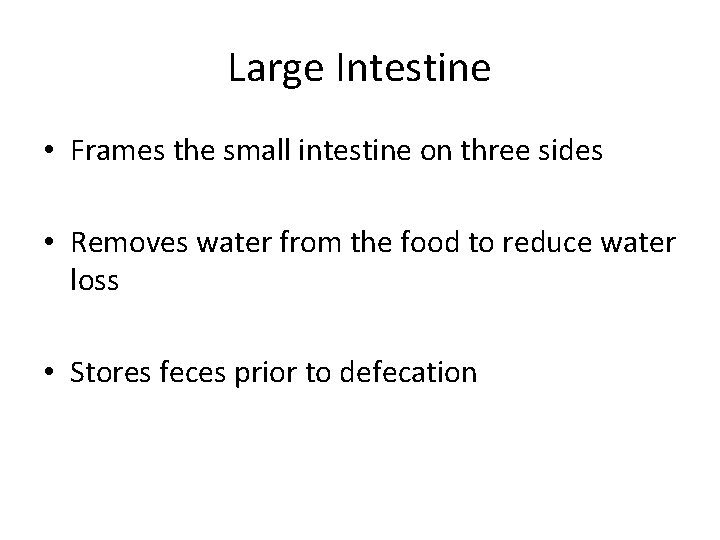 Large Intestine

• Frames the small intestine on three sides

• Removes water from the food to reduce water loss

• Stores feces prior to defecation